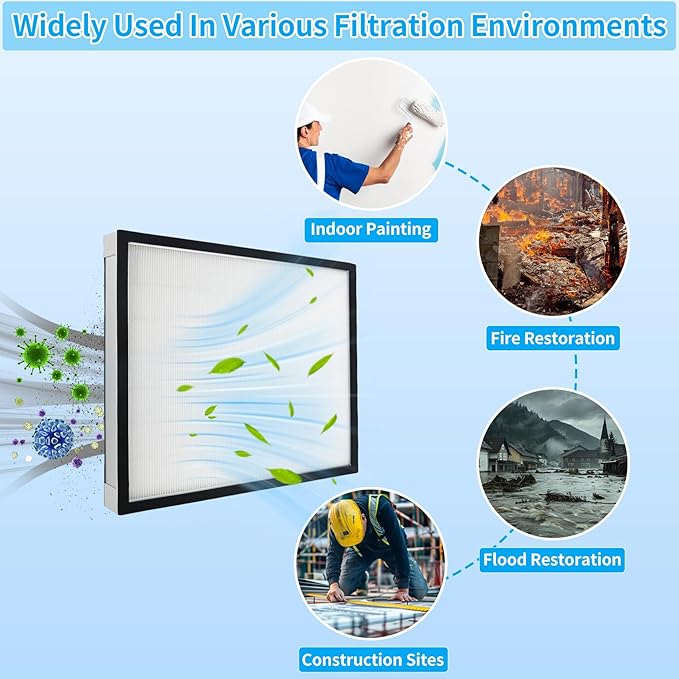 Widely Used In Various Filtration Environments

Indoor Painting

Fire Restoration

Flood Restoration

Construction Sites